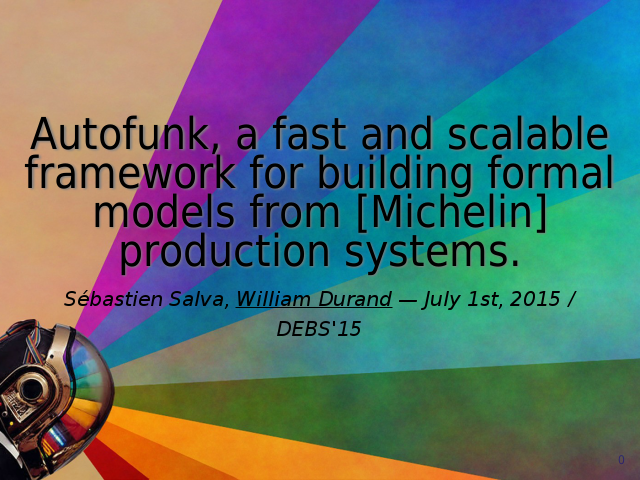 Autofunk, a fast and scalable framework for building formal models from [Michelin] production systems.

Sébastien Salva, William Durand — July 1st, 2015 / DEBS'15

0